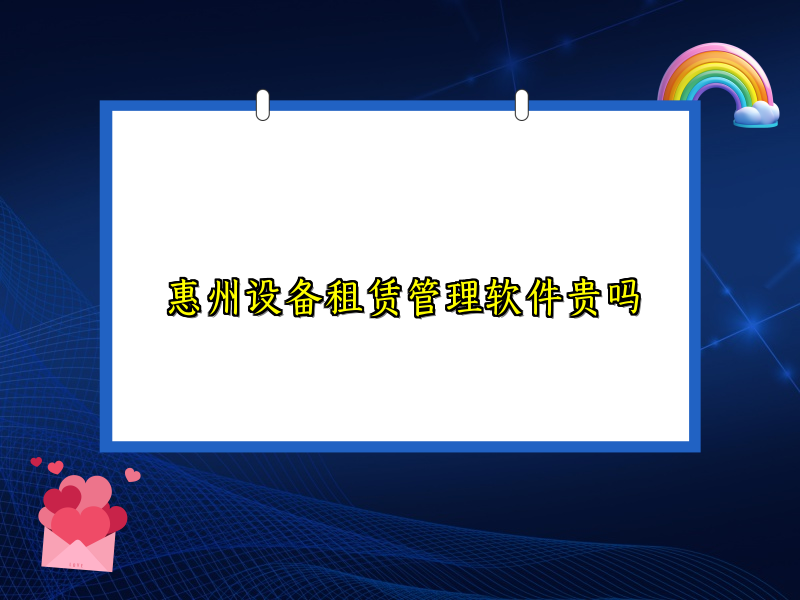 惠州设备租赁管理软件贵吗